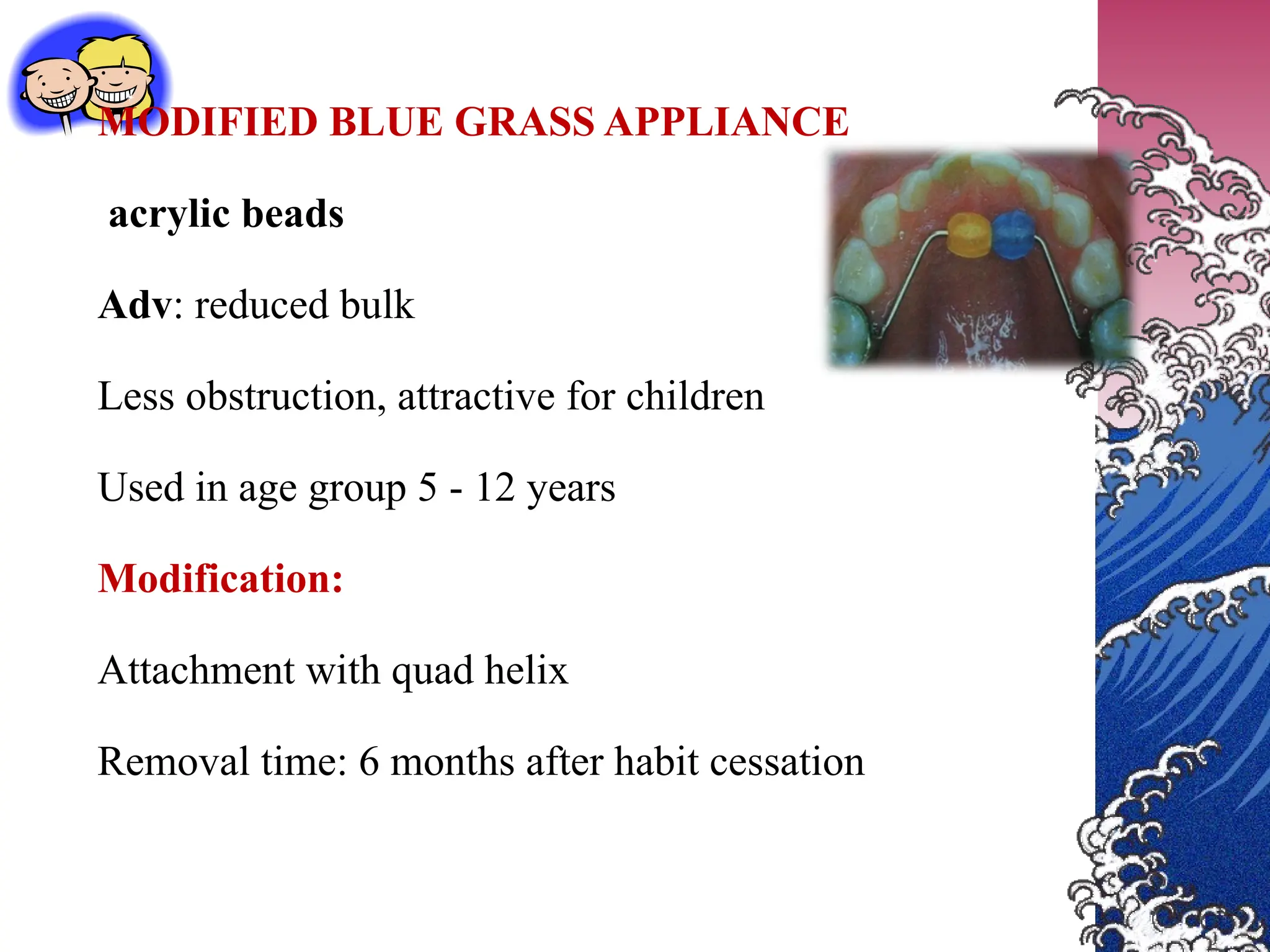 MODIFIED BLUE GRASS APPLIANCE

acrylic beads

Adv: reduced bulk

Less obstruction, attractive for children

Used in age group 5 - 12 years

Modification:

Attachment with quad helix

Removal time: 6 months after habit cessation